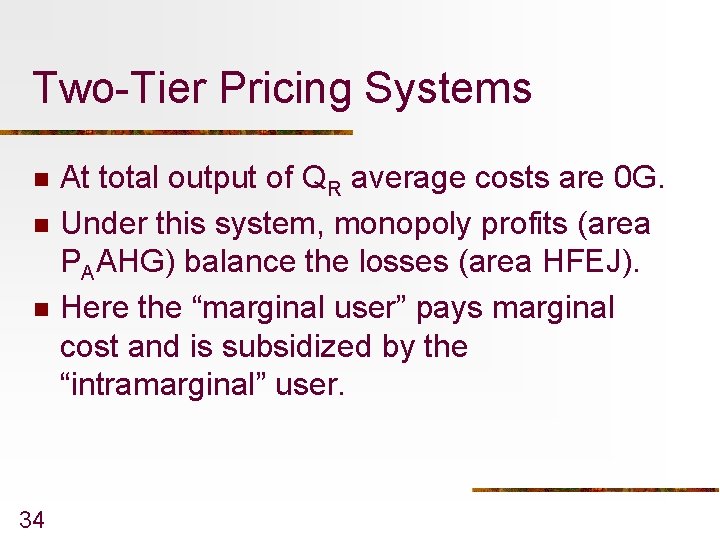 Two-Tier Pricing Systems

- At total output of $Q_R$ average costs are 0G.
- Under this system, monopoly profits (area $P_A$AHG) balance the losses (area HFEJ).
- Here the “marginal user” pays marginal cost and is subsidized by the “intramarginal” user.

34